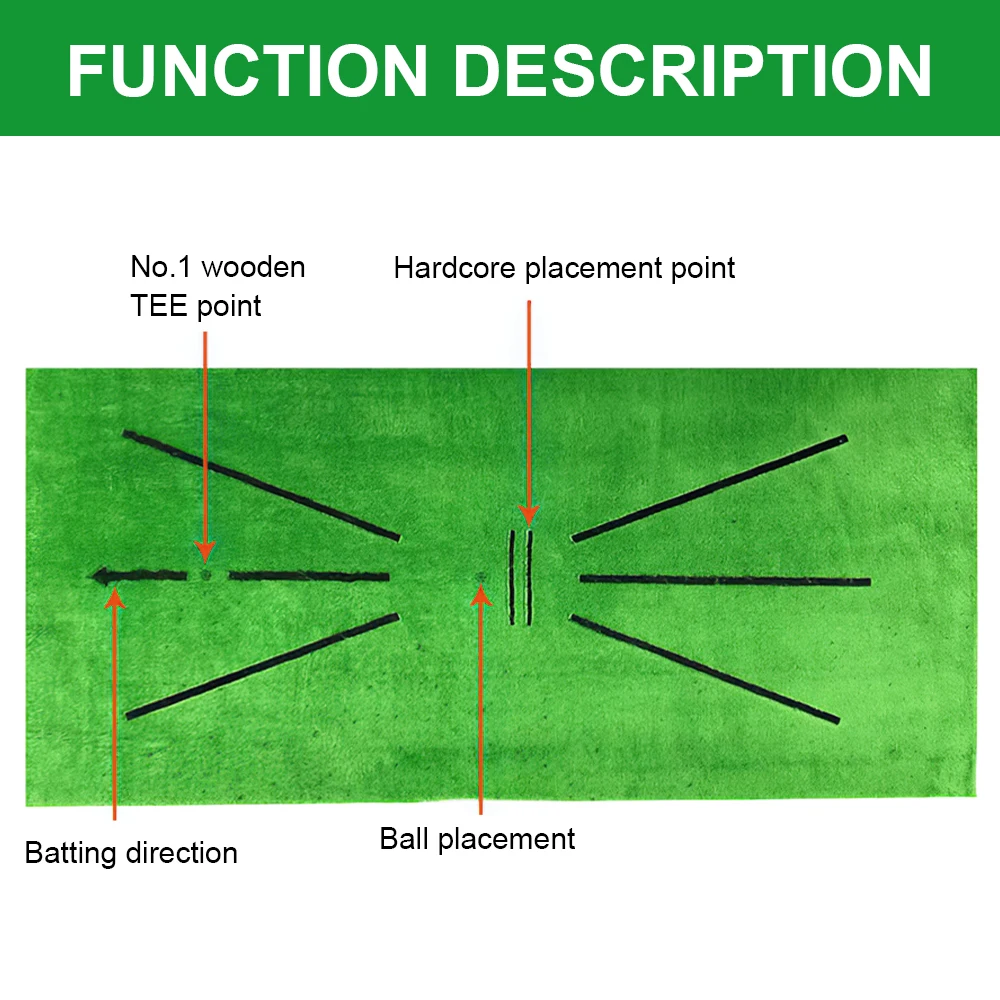 FUNCTION DESCRIPTION

No.1 wooden TEE point

Hardcore placement point

Batting direction

Ball placement